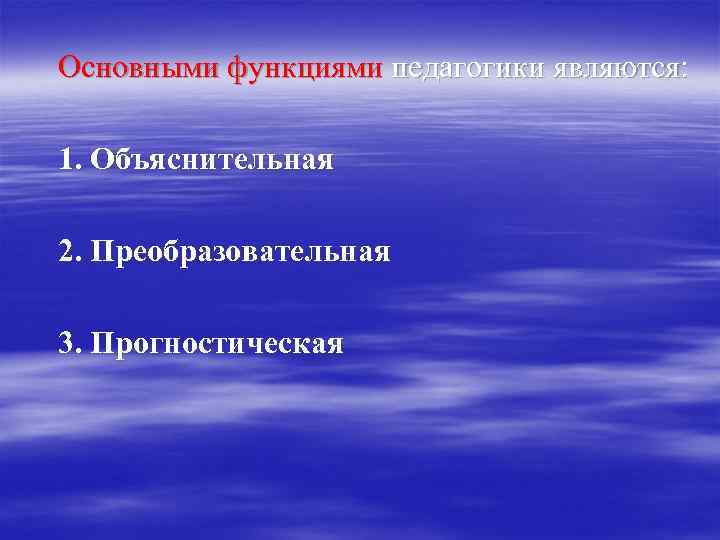 Основными функциями педагогики являются:

1. Объяснительная

2. Преобразовательная

3. Прогностическая